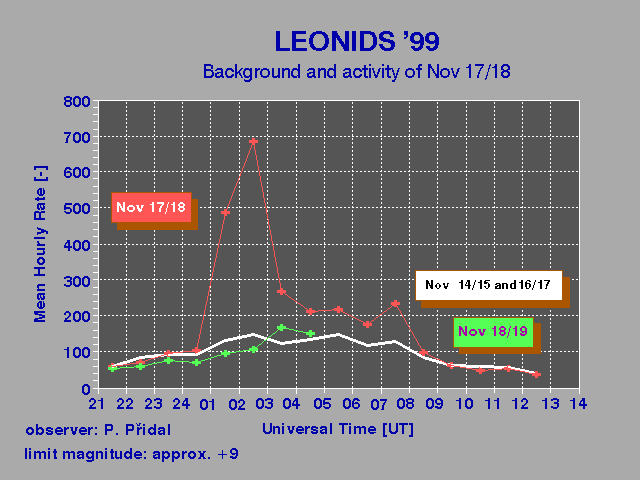 LEONIDS '99

Background and activity of Nov 17/18

Mean Hourly Rate [-]

800
700
600
500
400
300
200
100
0

Nov 17/18

Nov 14/15 and 16/17

Nov 18/19

21 22 23 24 01 02 03 04 05 06 07 08 09 10 11 12 13 14

Universal Time [UT]

observer: P. Přidal

limit magnitude: approx. +9